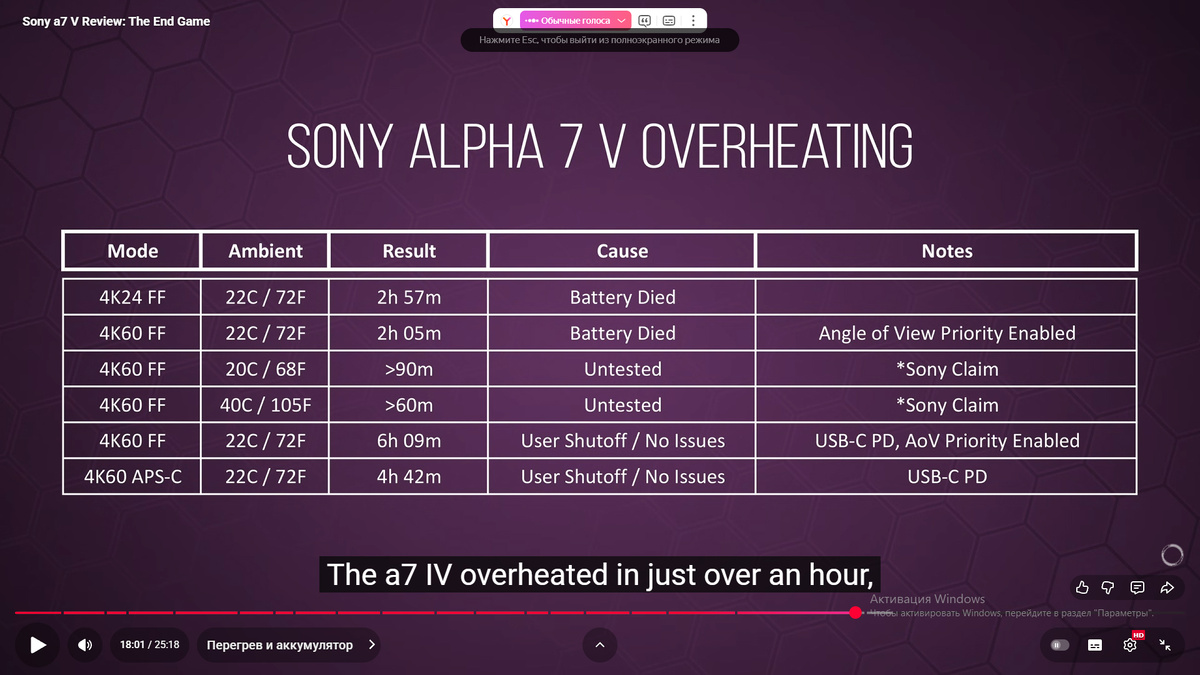 Sony a7 V Review: The End Game

Обычные голоса

Нажмите Esc, чтобы выйти из полноэкранного режима

SONY ALPHA 7 V OVERHEATING

| Mode | Ambient | Result | Cause | Notes |
|---|---|---|---|---|
| 4K24 FF | 22C / 72F | 2h 57m | Battery Died | |
| 4K60 FF | 22C / 72F | 2h 05m | Battery Died | Angle of View Priority Enabled |
| 4K60 FF | 20C / 68F | >90m | Untested | *Sony Claim |
| 4K60 FF | 40C / 105F | >60m | Untested | *Sony Claim |
| 4K60 FF | 22C / 72F | 6h 09m | User Shutoff / No Issues | USB-C PD, AoV Priority Enabled |
| 4K60 APS-C | 22C / 72F | 4h 42m | User Shutoff / No Issues | USB-C PD |

The a7 IV overheated in just over an hour,

Активация Windows
Чтобы активировать Windows, перейдите в раздел "Параметры".

18:01 / 25:18

Перегрев и аккумулятор

HD